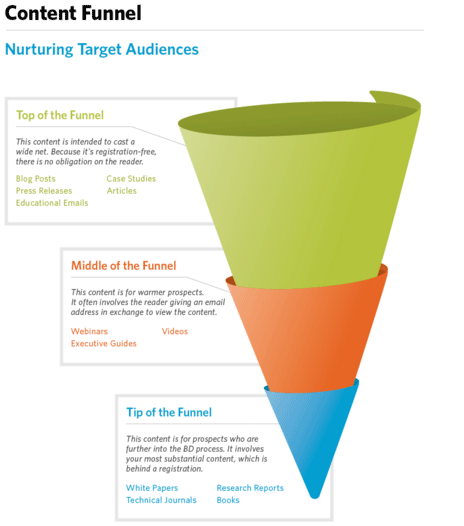 Content Funnel

Nurturing Target Audiences

Top of the Funnel

This content is intended to cast a wide net. Because it's registration-free, there is no obligation on the reader.

Blog Posts
Press Releases
Educational Emails
Case Studies
Articles

Middle of the Funnel

This content is for warmer prospects. It often involves the reader giving an email address in exchange to view the content.

Webinars
Executive Guides
Videos

Tip of the Funnel

This content is for prospects who are further into the BD process. It involves your most substantial content, which is behind a registration.

White Papers
Technical Journals
Research Reports
Books